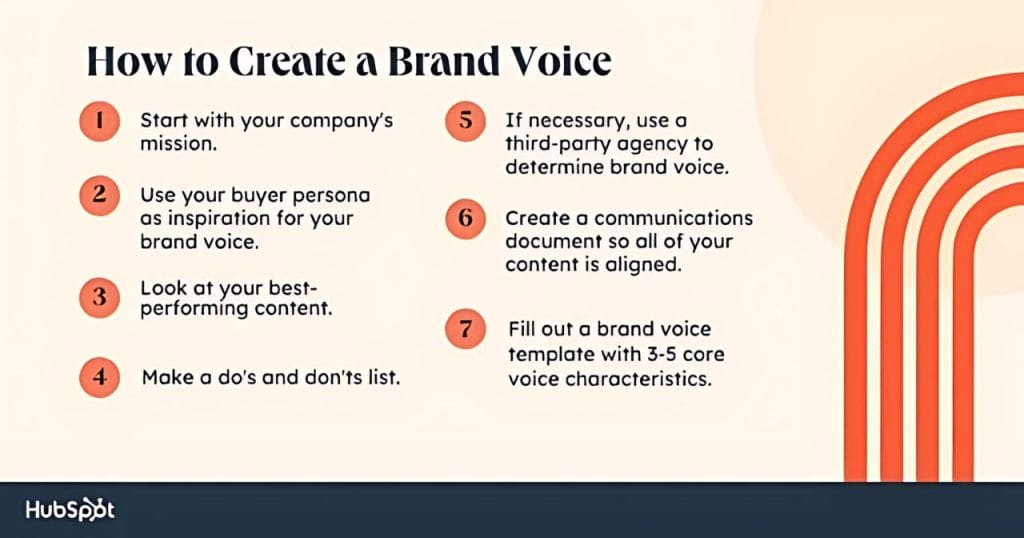 How to Create a Brand Voice

1 Start with your company's mission.

2 Use your buyer persona as inspiration for your brand voice.

3 Look at your best-performing content.

4 Make a do's and don'ts list.

5 If necessary, use a third-party agency to determine brand voice.

6 Create a communications document so all of your content is aligned.

7 Fill out a brand voice template with 3-5 core voice characteristics.

HubSpot